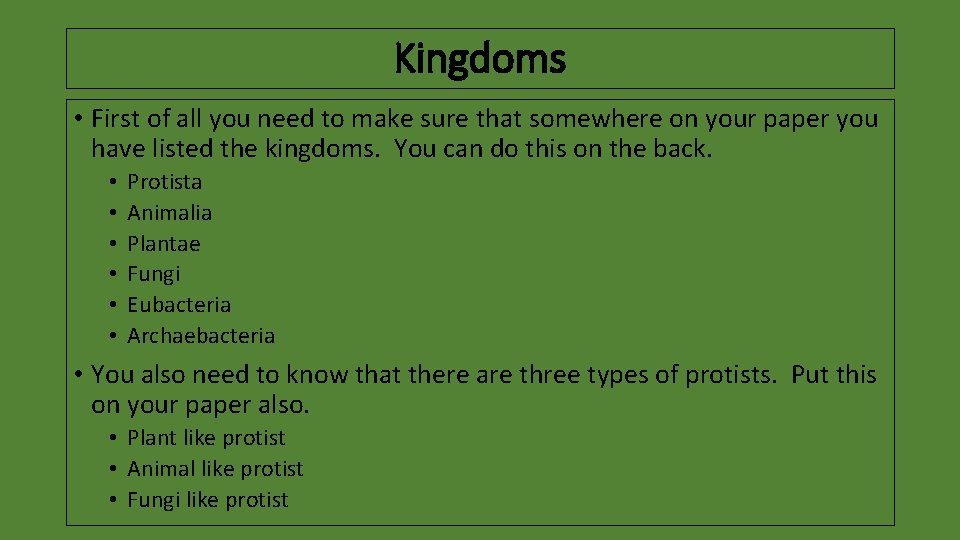 Kingdoms

• First of all you need to make sure that somewhere on your paper you have listed the kingdoms. You can do this on the back.
• Protista
• Animalia
• Plantae
• Fungi
• Eubacteria
• Archaebacteria

• You also need to know that there are three types of protists. Put this on your paper also.
• Plant like protist
• Animal like protist
• Fungi like protist